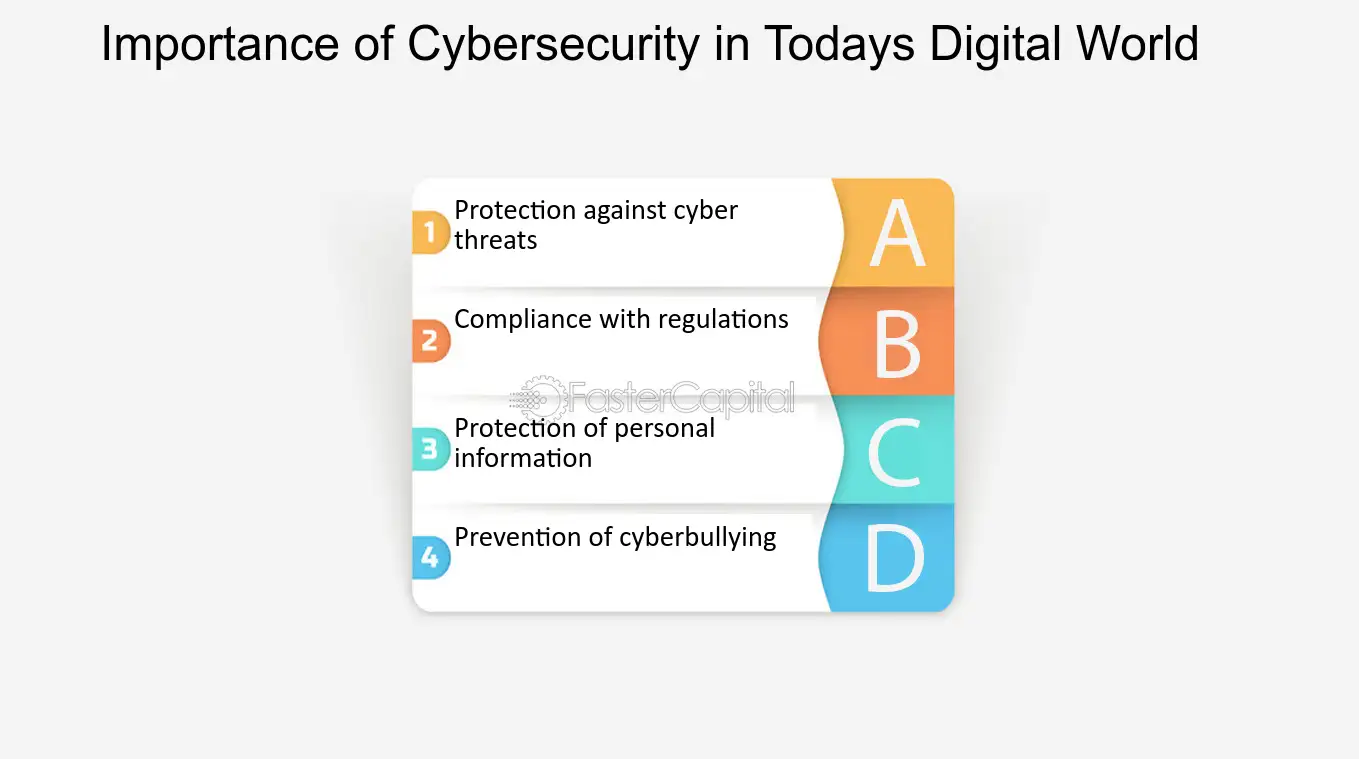 Importance of Cybersecurity in Todays Digital World

1 Protection against cyber threats

A

2 Compliance with regulations

B

FasterCapital

3 Protection of personal information

C

4 Prevention of cyberbullying

D